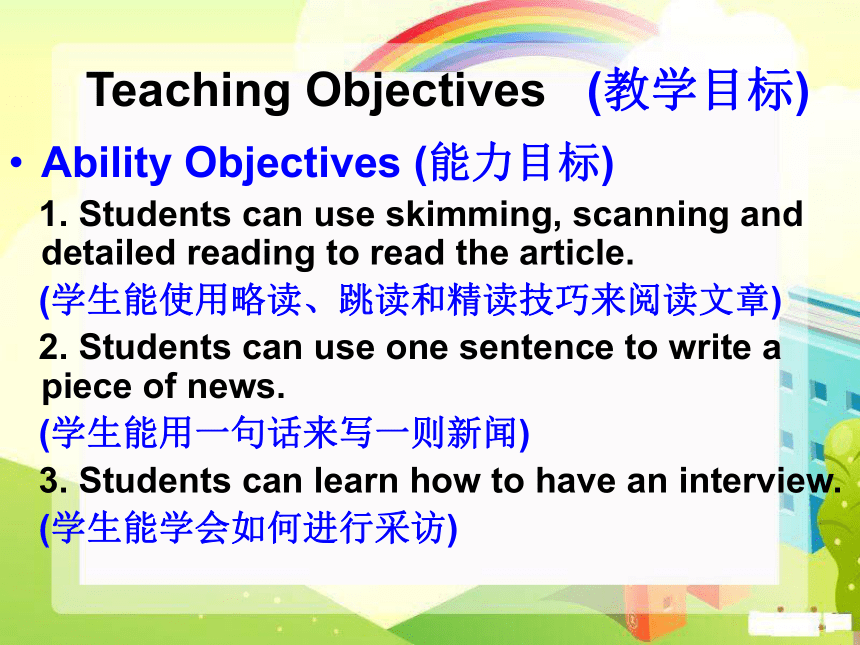 Teaching Objectives (教学目标)

• Ability Objectives (能力目标)

1. Students can use skimming, scanning and detailed reading to read the article.

(学生能使用略读、跳读和精读技巧来阅读文章)

2. Students can use one sentence to write a piece of news.

(学生能用一句话来写一则新闻)

3. Students can learn how to have an interview.

(学生能学会如何进行采访)